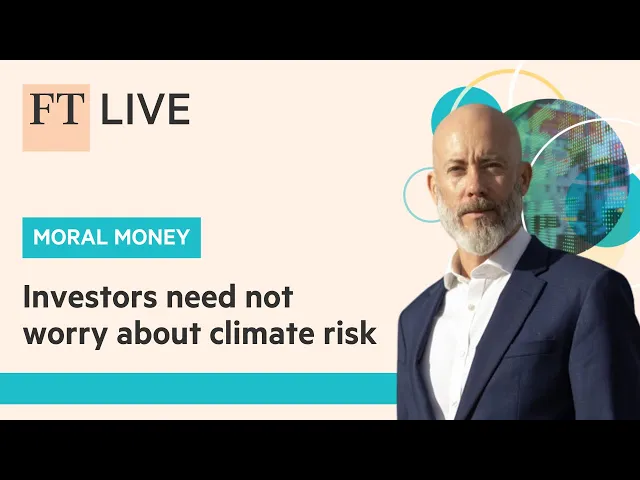 FT LIVE

MORAL MONEY

Investors need not worry about climate risk